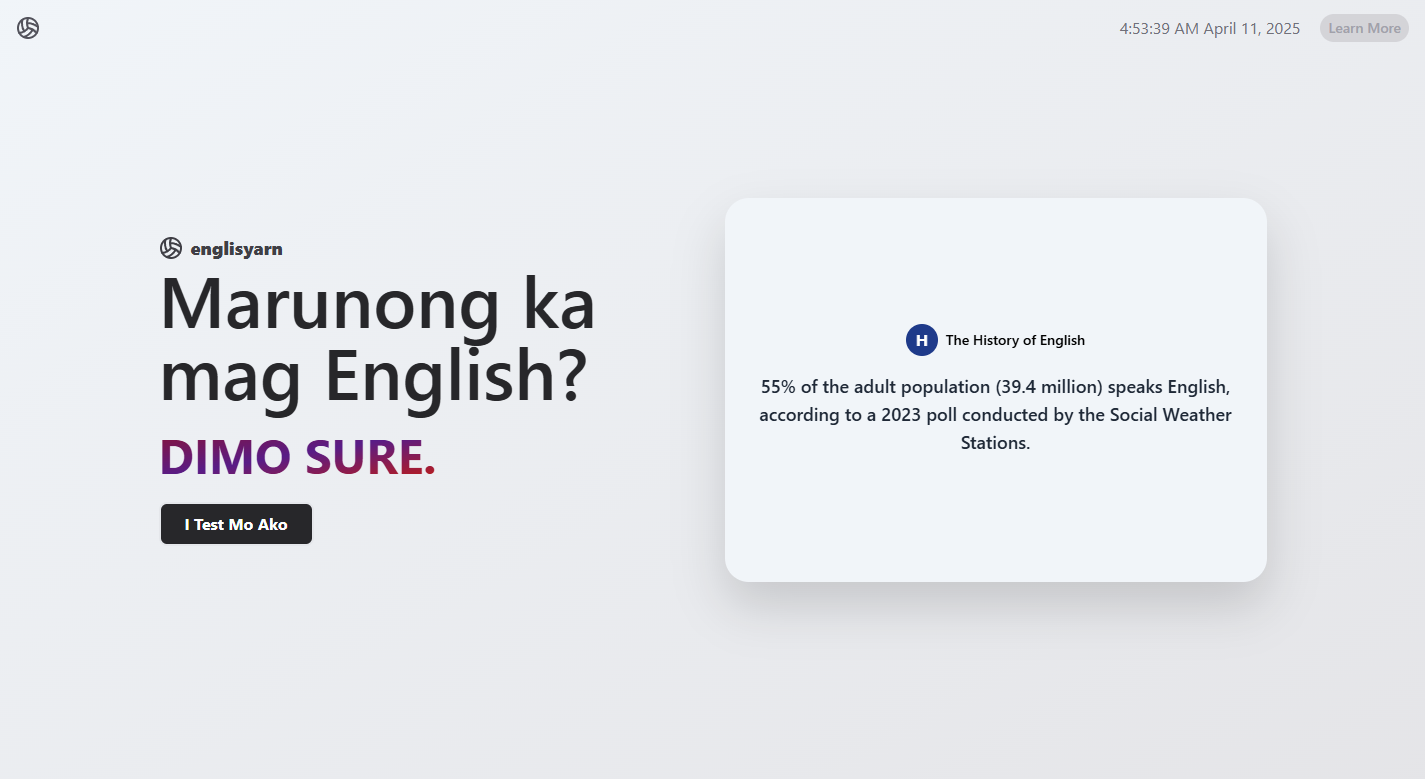 4:53:39 AM April 11, 2025 Learn More

englisyarn

Marunong ka mag English?

DIMO SURE.

I Test Mo Ako

H The History of English

55% of the adult population (39.4 million) speaks English, according to a 2023 poll conducted by the Social Weather Stations.